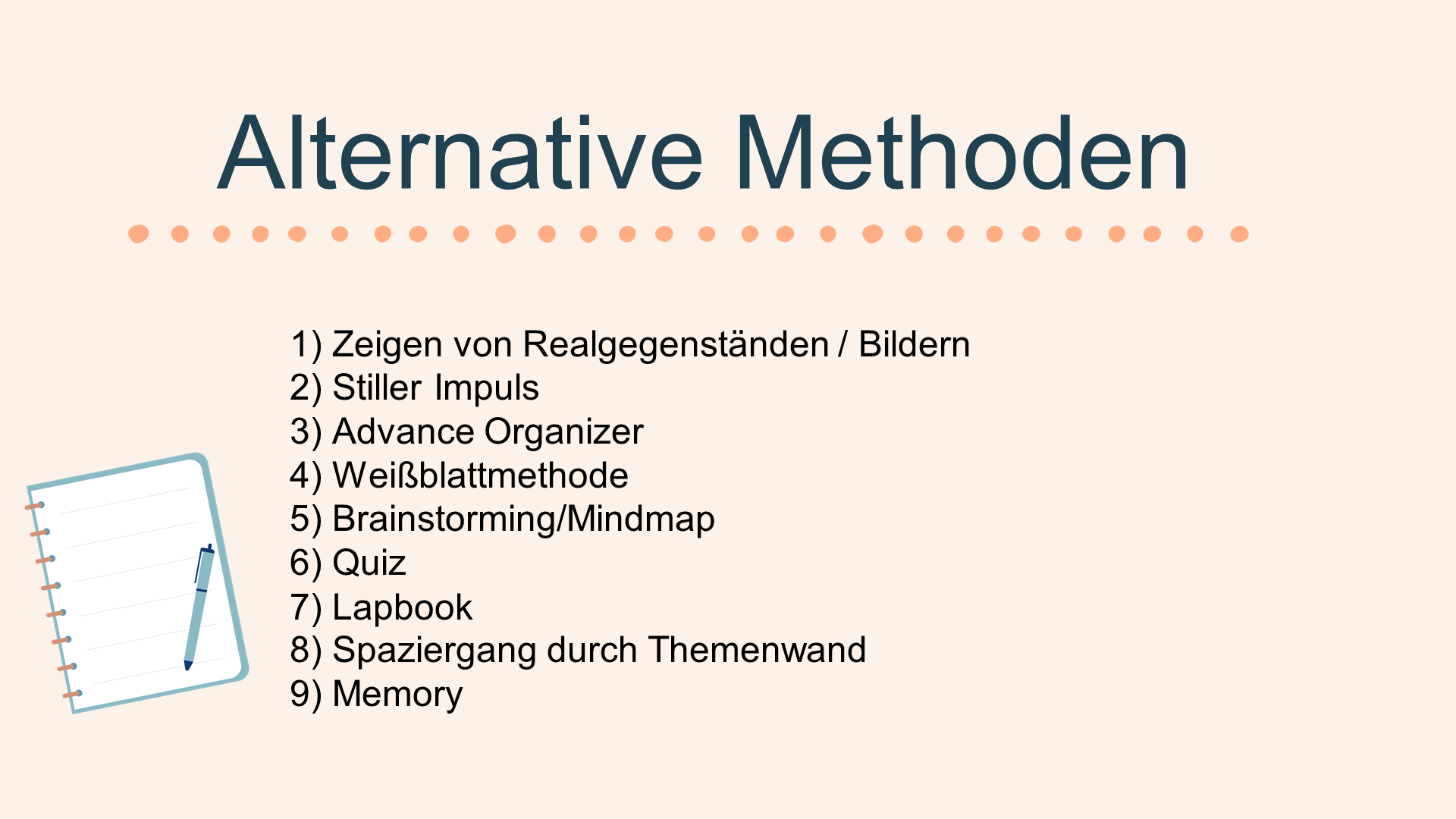 Alternative Methoden

1) Zeigen von Realgegenständen / Bildern
2) Stiller Impuls
3) Advance Organizer
4) Weißblattmethode
5) Brainstorming/Mindmap
6) Quiz
7) Lapbook
8) Spaziergang durch Themenwand
9) Memory